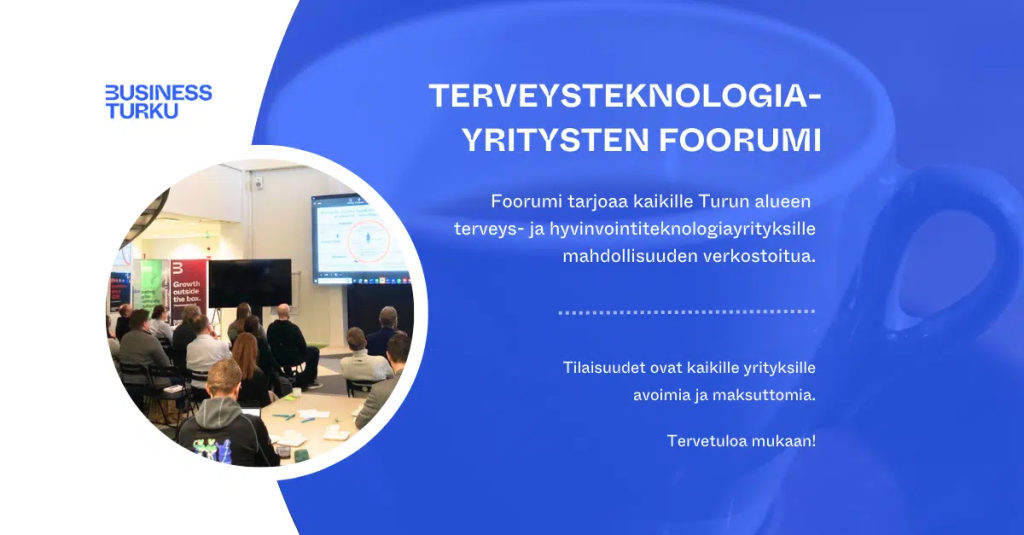 BUSINESS TURKU

TERVEYSTEKNOLOGIA-YRITYSTEN FOORUMI

Foorumi tarjoaa kaikille Turun alueen terveys- ja hyvinvointiteknologiayrityksille mahdollisuuden verkostoitua.

Tilaisuudet ovat kaikille yrityksille avoimia ja maksuttomia.

Tervetuloa mukaan!

Growth outside the box.